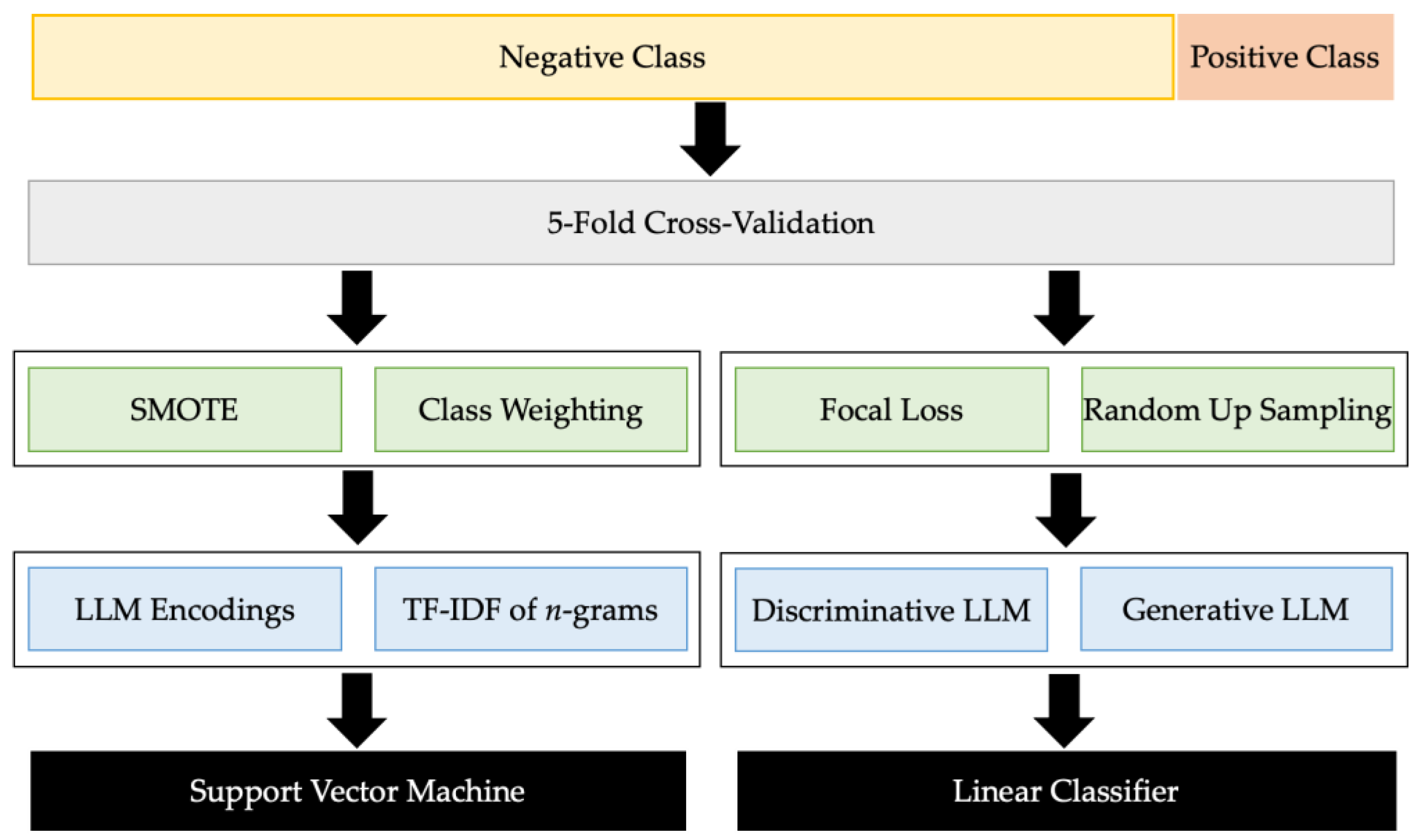 Negative Class

Positive Class

5-Fold Cross-Validation

SMOTE

Class Weighting

Focal Loss

Random Up Sampling

LLM Encodings

TF-IDF of $n$-grams

Discriminative LLM

Generative LLM

Support Vector Machine

Linear Classifier